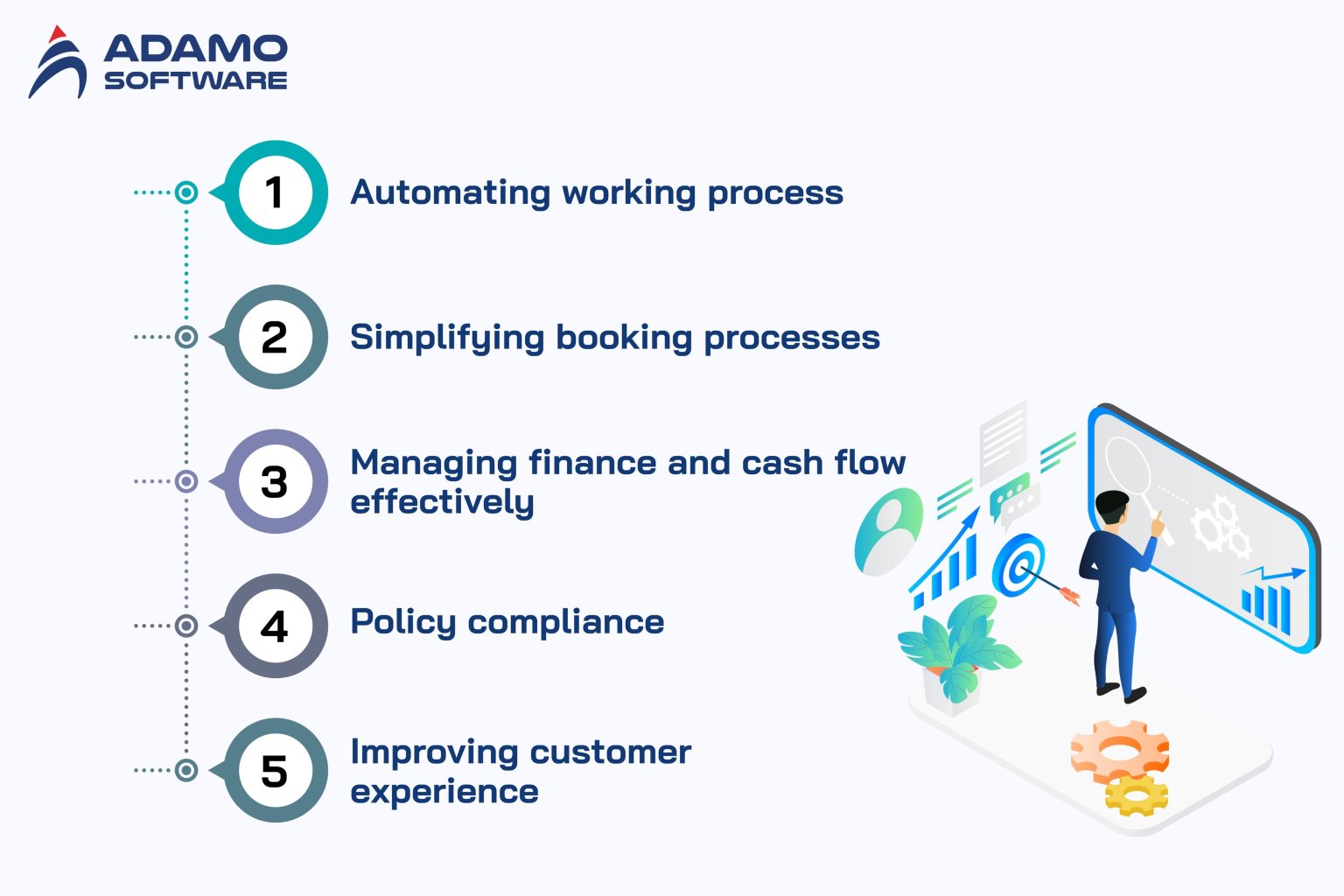 ADAMO
SOFTWARE

1 Automating working process

2 Simplifying booking processes

3 Managing finance and cash flow effectively

4 Policy compliance

5 Improving customer experience